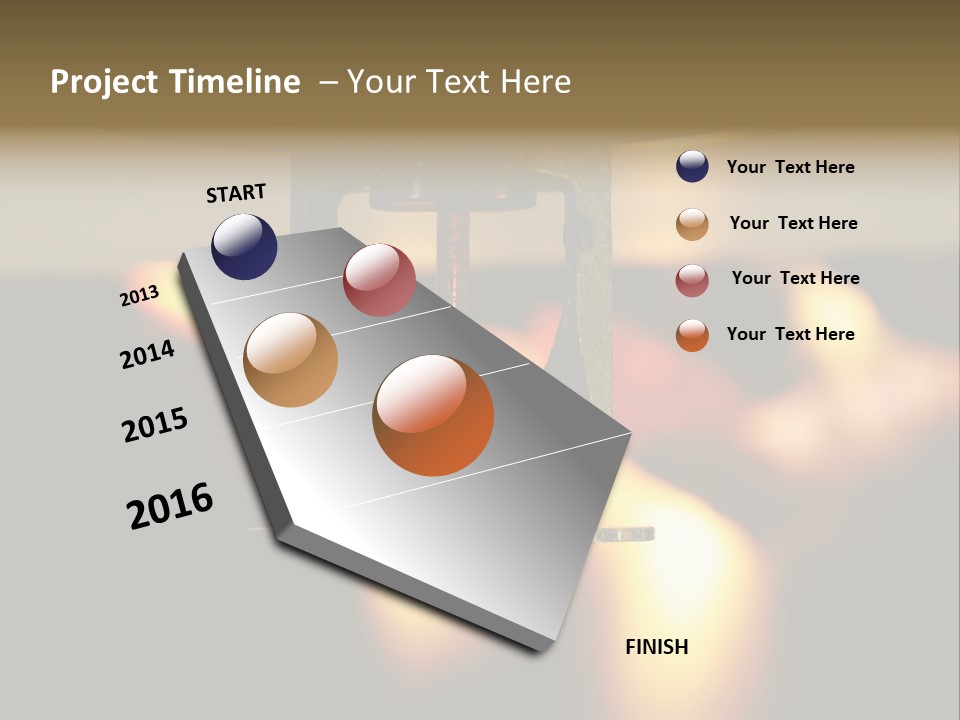 Project Timeline – Your Text Here

START

2013

2014

2015

2016

FINISH

Your Text Here

Your Text Here

Your Text Here

Your Text Here